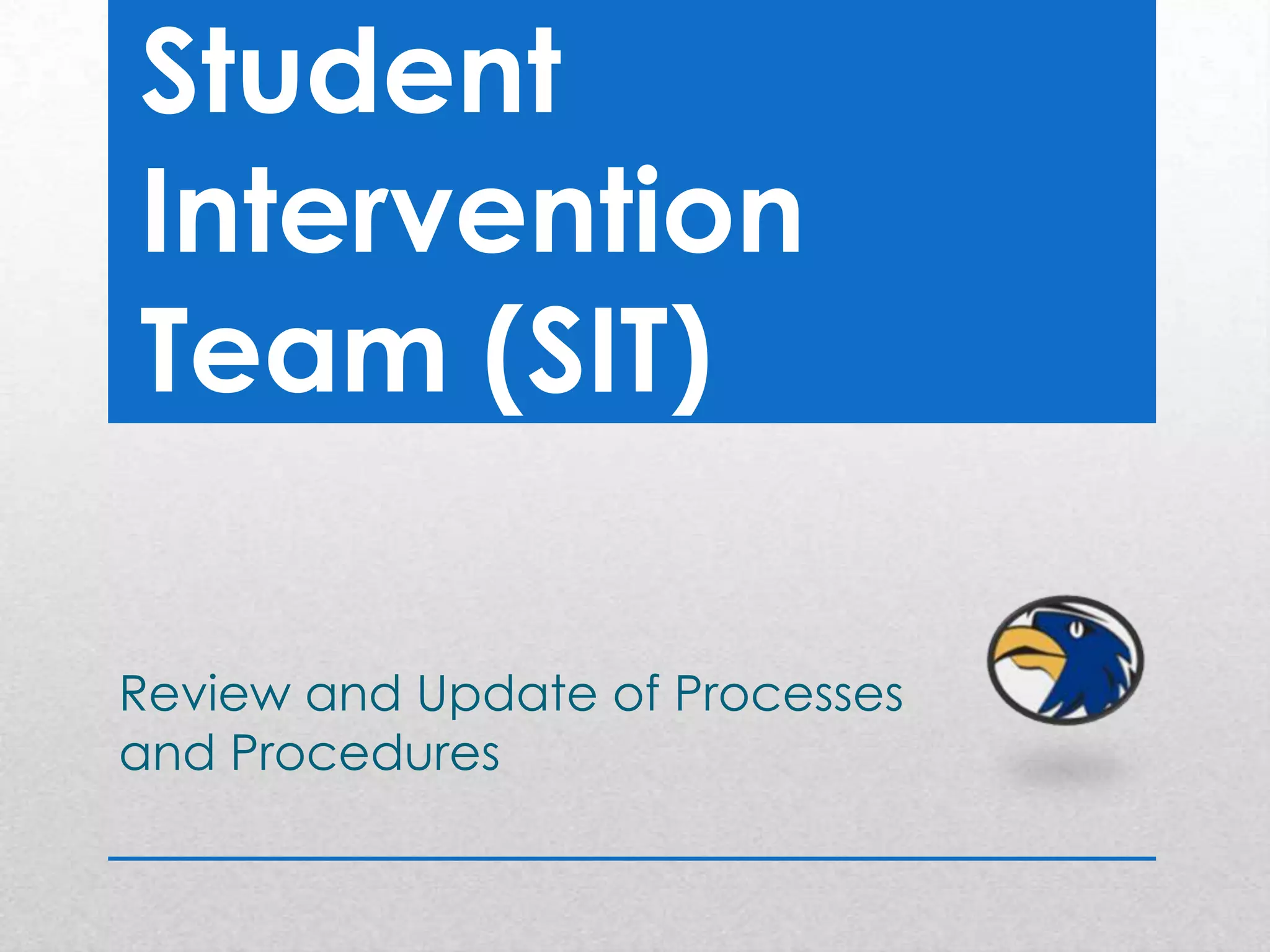 Student Intervention Team (SIT)

Review and Update of Processes and Procedures